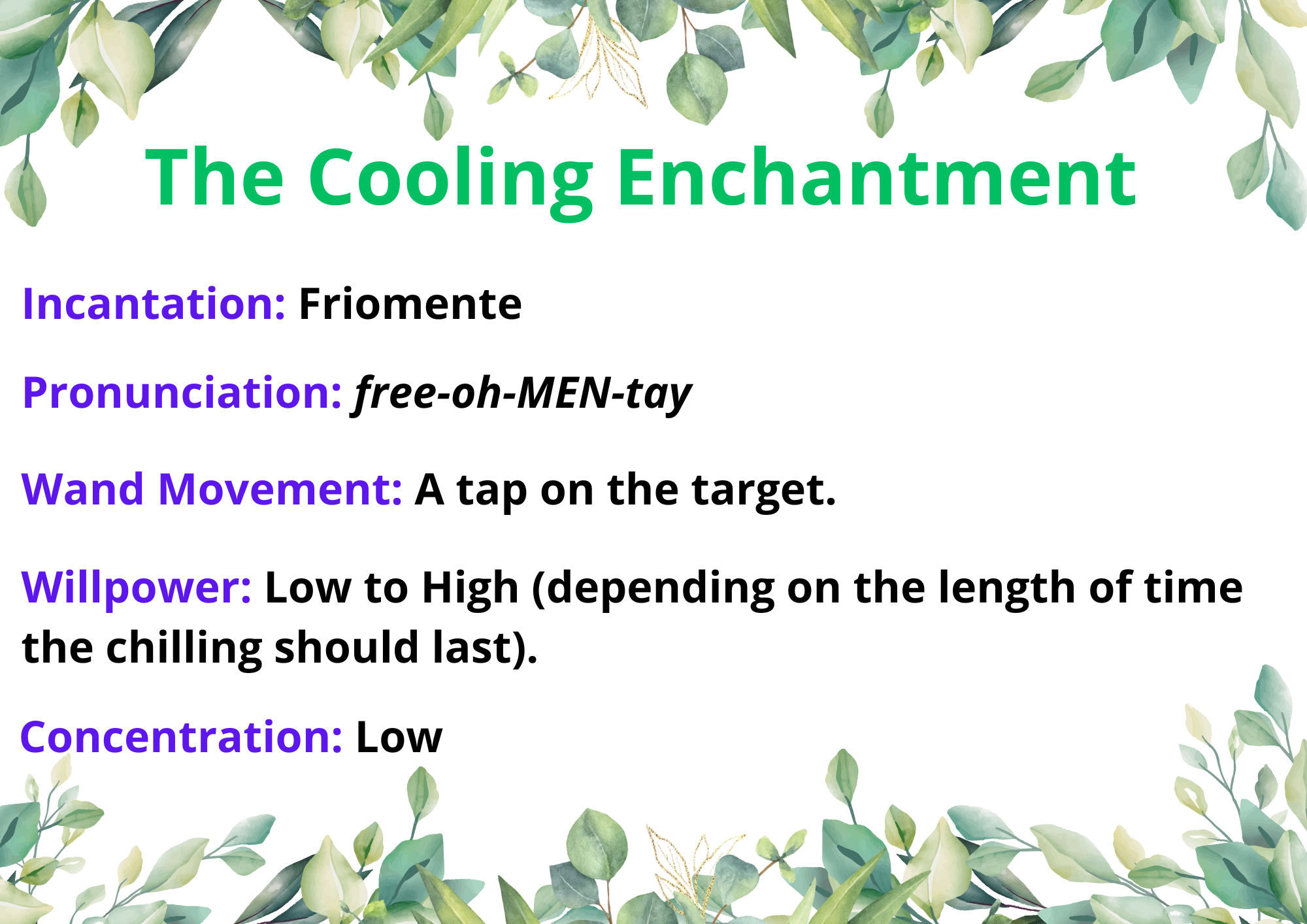 The Cooling Enchantment

Incantation: Friomente

Pronunciation: free-oh-MEN-tay

Wand Movement: A tap on the target.

Willpower: Low to High (depending on the length of time the chilling should last).

Concentration: Low